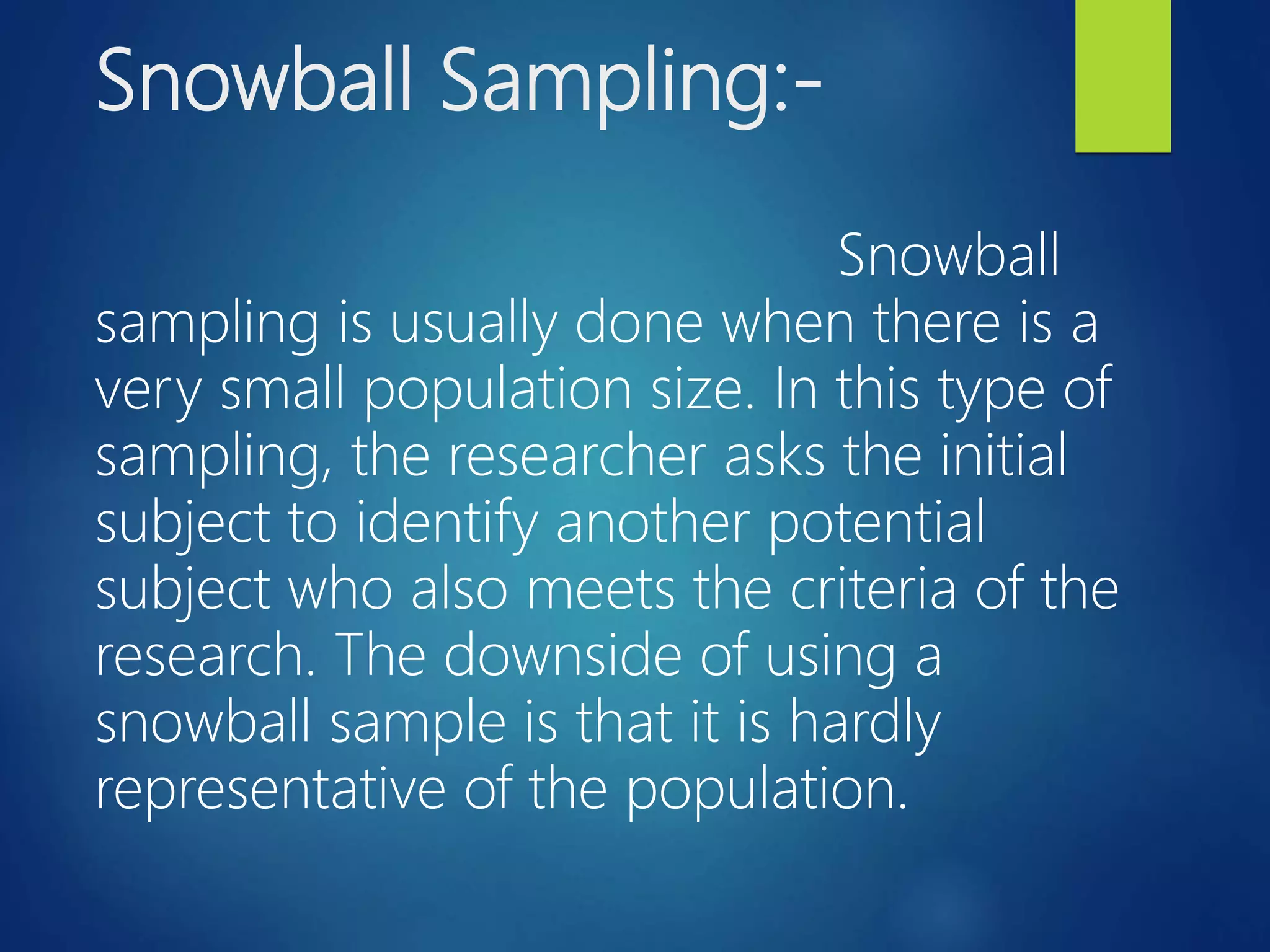 Snowball Sampling:-

Snowball sampling is usually done when there is a very small population size. In this type of sampling, the researcher asks the initial subject to identify another potential subject who also meets the criteria of the research. The downside of using a snowball sample is that it is hardly representative of the population.